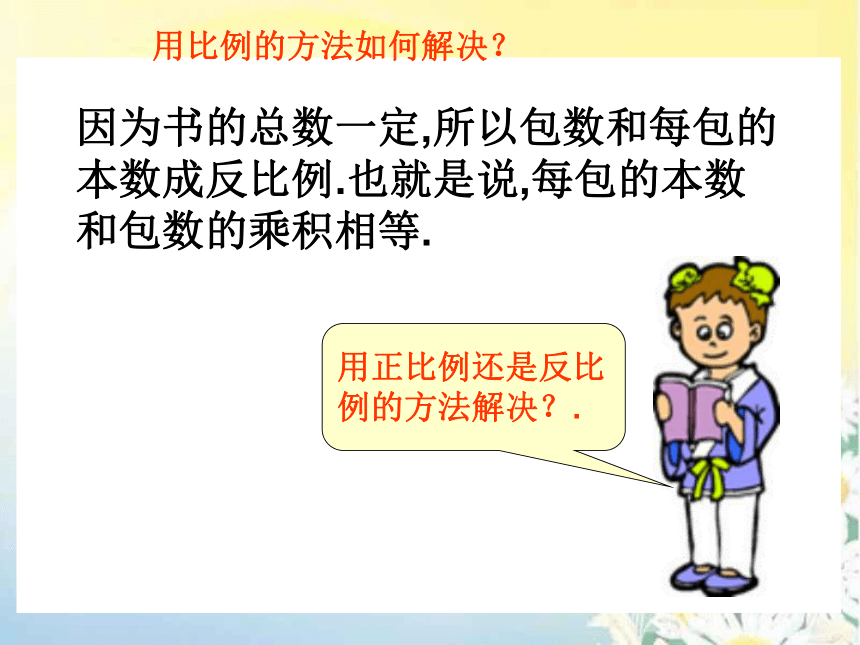 用比例的方法如何解决？

因为书的总数一定,所以包数和每包的本数成反比例.也就是说,每包的本数和包数的乘积相等.

用正比例还是反比例的方法解决？.